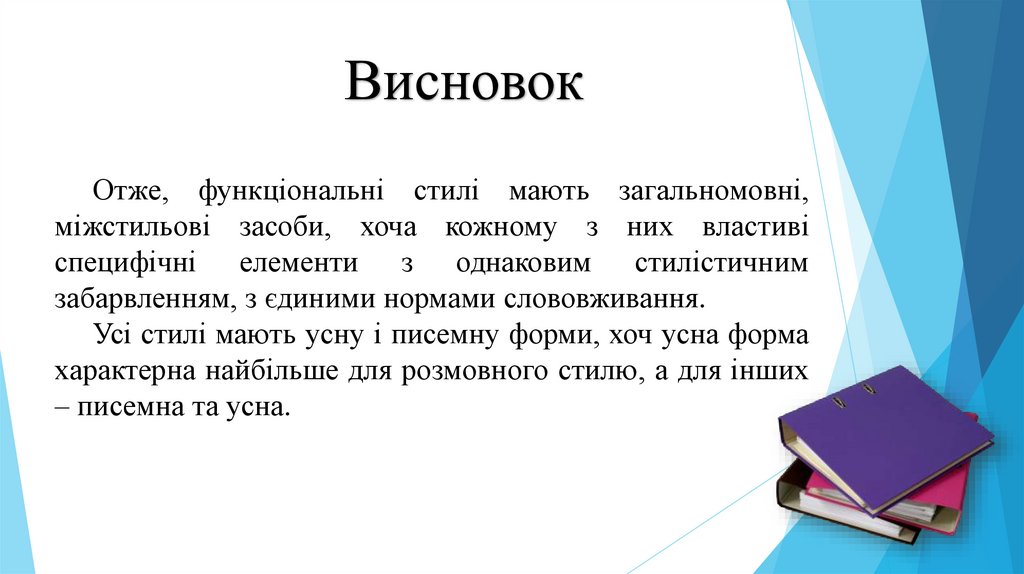 Висновок

Отже, функціональні стилі мають загальномовні, міжстильові засоби, хоча кожному з них властиві специфічні елементи з однаковим стилістичним забарвленням, з єдиними нормами слововживання.

Усі стилі мають усну і писемну форми, хоч усна форма характерна найбільше для розмовного стилю, а для інших – писемна та усна.